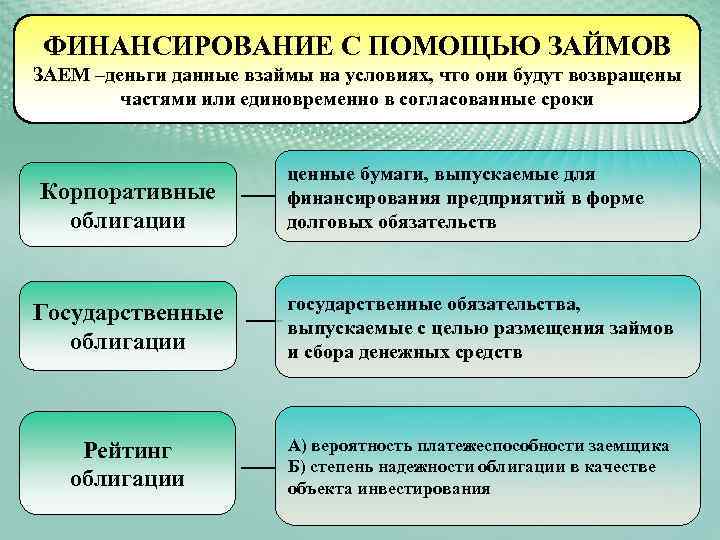 ФИНАНСИРОВАНИЕ С ПОМОЩЬЮ ЗАЙМОВ
ЗАЕМ –деньги данные взаймы на условиях, что они будут возвращены частями или единовременно в согласованные сроки

Корпоративные облигации

ценные бумаги, выпускаемые для финансирования предприятий в форме долговых обязательств

Государственные облигации

государственные обязательства, выпускаемые с целью размещения займов и сбора денежных средств

Рейтинг облигации

А) вероятность платежеспособности заемщика
Б) степень надежности облигации в качестве объекта инвестирования